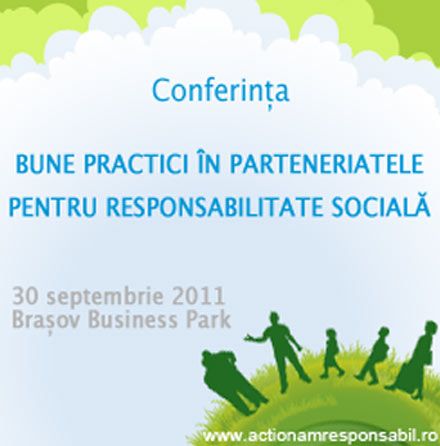 Conferința

BUNE PRACTICI ÎN PARTENERIATELE PENTRU RESPONSABILITATE SOCIALĂ

30 septembrie 2011
Brașov Business Park

www.actionamresponsabil.ro